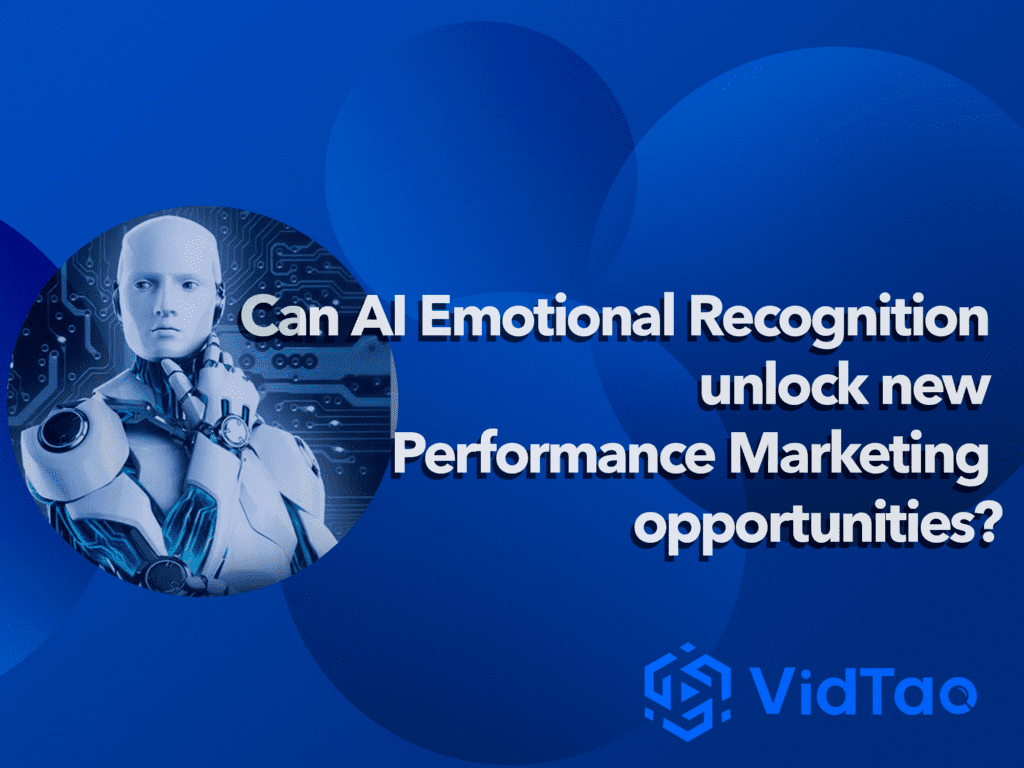 Can AI Emotional Recognition unlock new Performance Marketing opportunities?

VidTao